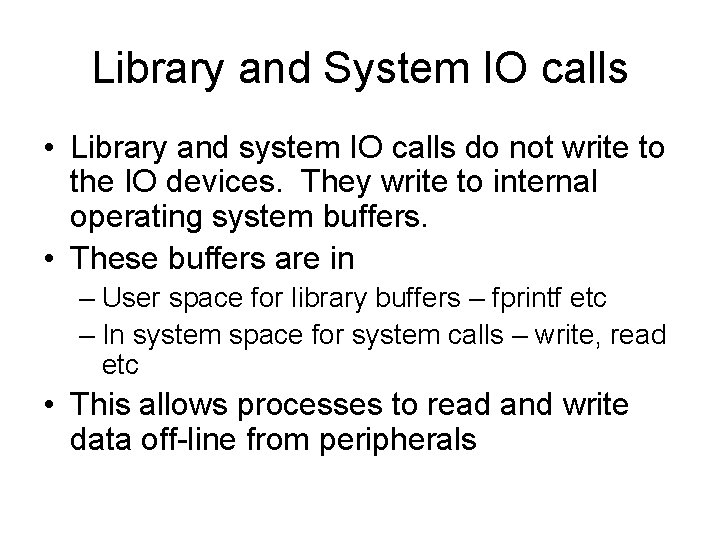 Library and System IO calls

• Library and system IO calls do not write to the IO devices. They write to internal operating system buffers.
• These buffers are in
– User space for library buffers – fprintf etc
– In system space for system calls – write, read etc
• This allows processes to read and write data off-line from peripherals